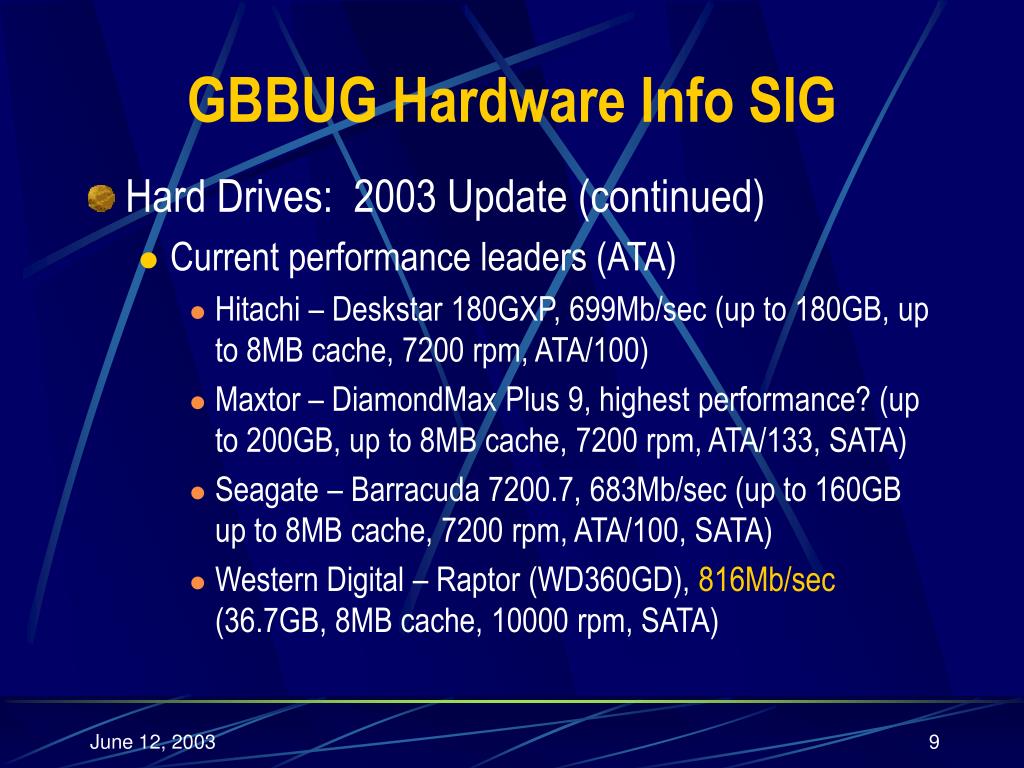 GBBUG Hardware Info SIG

Hard Drives:  2003 Update (continued)

Current performance leaders (ATA)

Hitachi – Deskstar 180GXP, 699Mb/sec (up to 180GB, up to 8MB cache, 7200 rpm, ATA/100)

Maxtor – DiamondMax Plus 9, highest performance? (up to 200GB, up to 8MB cache, 7200 rpm, ATA/133, SATA)

Seagate – Barracuda 7200.7, 683Mb/sec (up to 160GB up to 8MB cache, 7200 rpm, ATA/100, SATA)

Western Digital – Raptor (WD360GD), 816Mb/sec (36.7GB, 8MB cache, 10000 rpm, SATA)

June 12, 2003

9